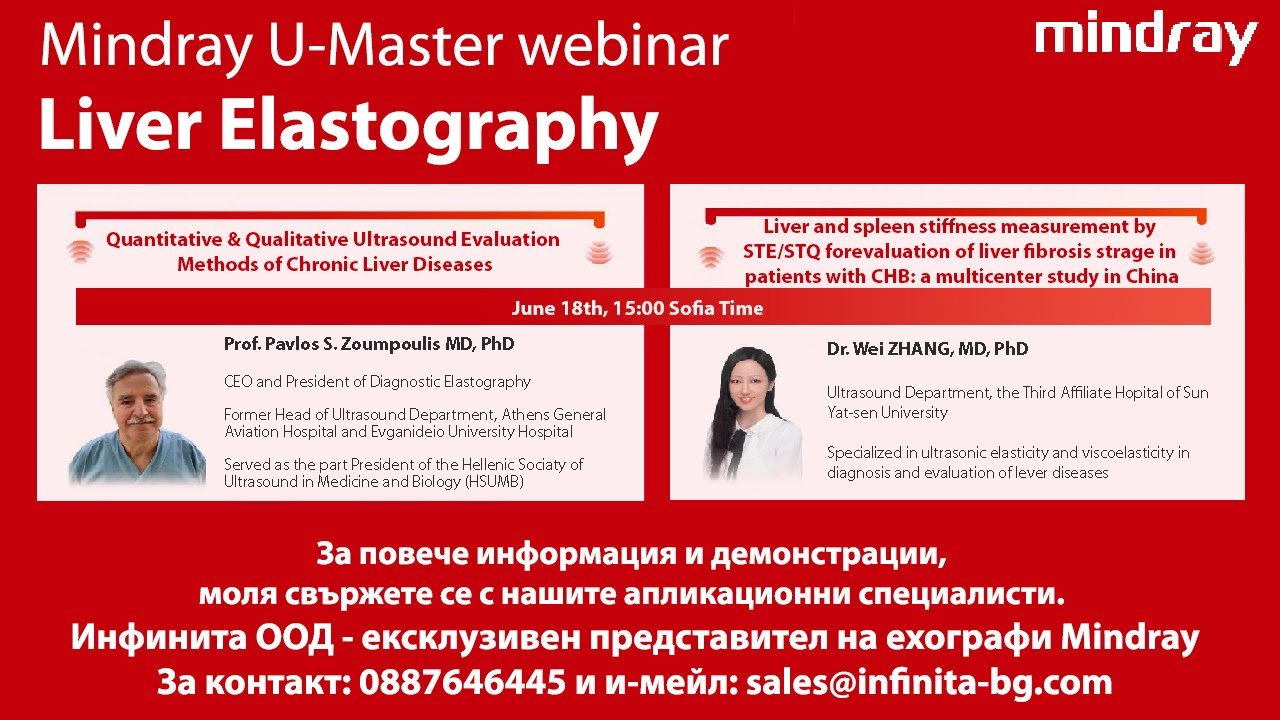 Mindray U-Master webinar
Liver Elastography

mindray

Quantitative & Qualitative Ultrasound Evaluation Methods of Chronic Liver Diseases

Liver and spleen stiffness measurement by STE/STQ forevaluation of liver fibrosis strage in patients with CHB: a multicenter study in China

June 18th, 15:00 Sofia Time

Prof. Pavlos S. Zoumpoulis MD, PhD

CEO and President of Diagnostic Elastography

Former Head of Ultrasound Department, Athens General Aviation Hospital and Evganideio University Hospital

Served as the part President of the Hellenic Sociaty of Ultrasound in Medicine and Biology (HSUMB)

Dr. Wei ZHANG, MD, PhD

Ultrasound Department, the Third Affiliate Hopital of Sun Yat-sen University

Specialized in ultrasonic elasticity and viscoelasticity in diagnosis and evaluation of lever diseases

За повече информация и демонстрации, моля свържете се с нашите апликационни специалисти.
Инфинита ООД - ексклузивен представител на ехографи Mindray
За контакт: 0887646445 и и-мейл: sales@infinita-bg.com